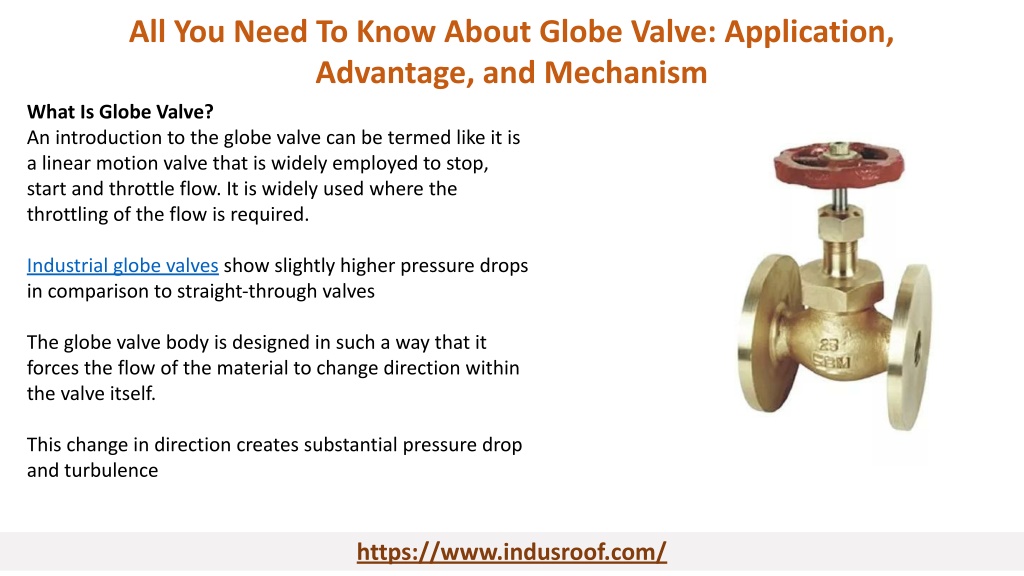 All You Need To Know About Globe Valve: Application, Advantage, and Mechanism

What Is Globe Valve?
An introduction to the globe valve can be termed like it is a linear motion valve that is widely employed to stop, start and throttle flow. It is widely used where the throttling of the flow is required.

Industrial globe valves show slightly higher pressure drops in comparison to straight-through valves

The globe valve body is designed in such a way that it forces the flow of the material to change direction within the valve itself.

This change in direction creates substantial pressure drop and turbulence

28
SBM

https://www.indusroof.com/